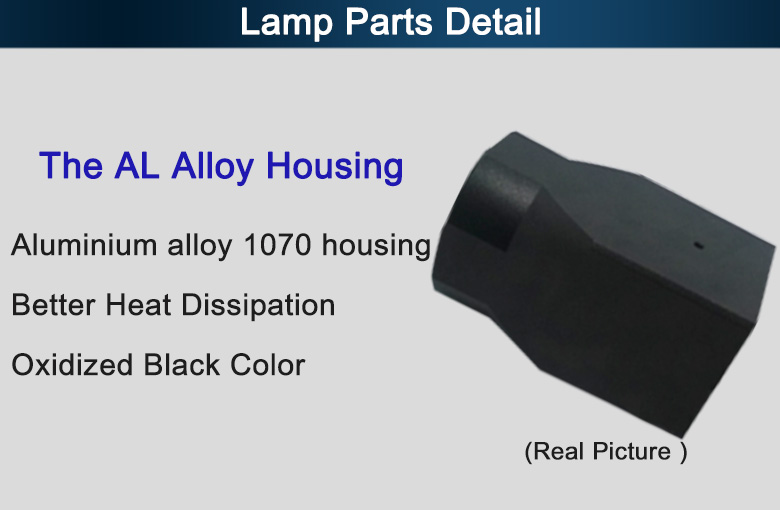 Lamp Parts Detail

The AL Alloy Housing

Aluminium alloy 1070 housing

Better Heat Dissipation

Oxidized Black Color

(Real Picture )